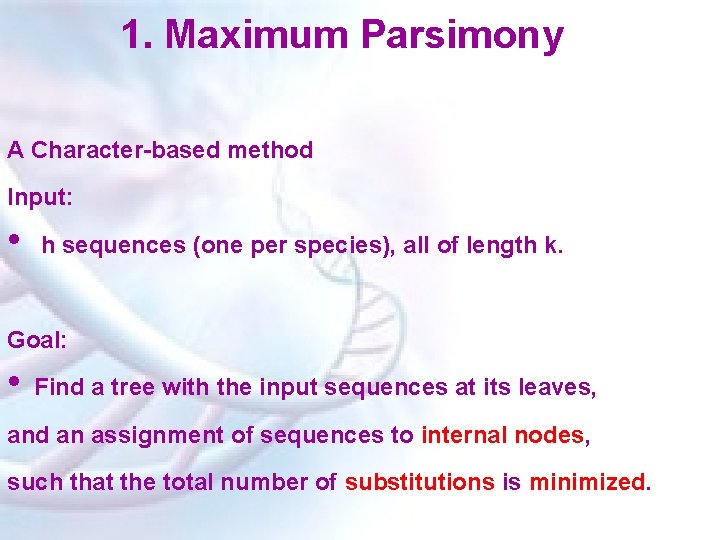 1. Maximum Parsimony

A Character-based method

Input:

• h sequences (one per species), all of length k.

Goal:

• Find a tree with the input sequences at its leaves, and an assignment of sequences to internal nodes, such that the total number of substitutions is minimized.